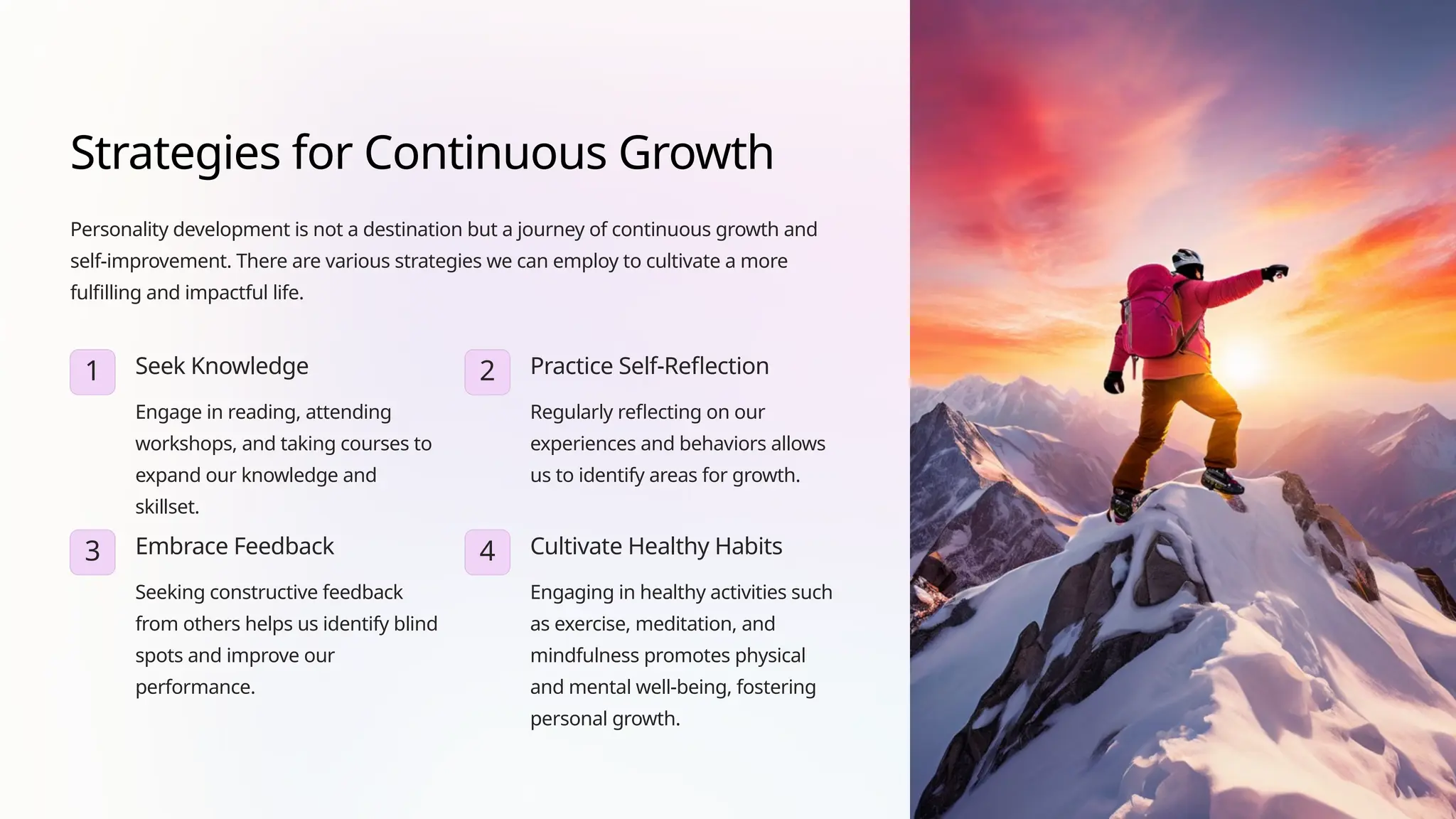 Strategies for Continuous Growth

Personality development is not a destination but a journey of continuous growth and self-improvement. There are various strategies we can employ to cultivate a more fulfilling and impactful life.

1

Seek Knowledge

Engage in reading, attending workshops, and taking courses to expand our knowledge and skillset.

2

Practice Self-Reflection

Regularly reflecting on our experiences and behaviors allows us to identify areas for growth.

3

Embrace Feedback

Seeking constructive feedback from others helps us identify blind spots and improve our performance.

4

Cultivate Healthy Habits

Engaging in healthy activities such as exercise, meditation, and mindfulness promotes physical and mental well-being, fostering personal growth.